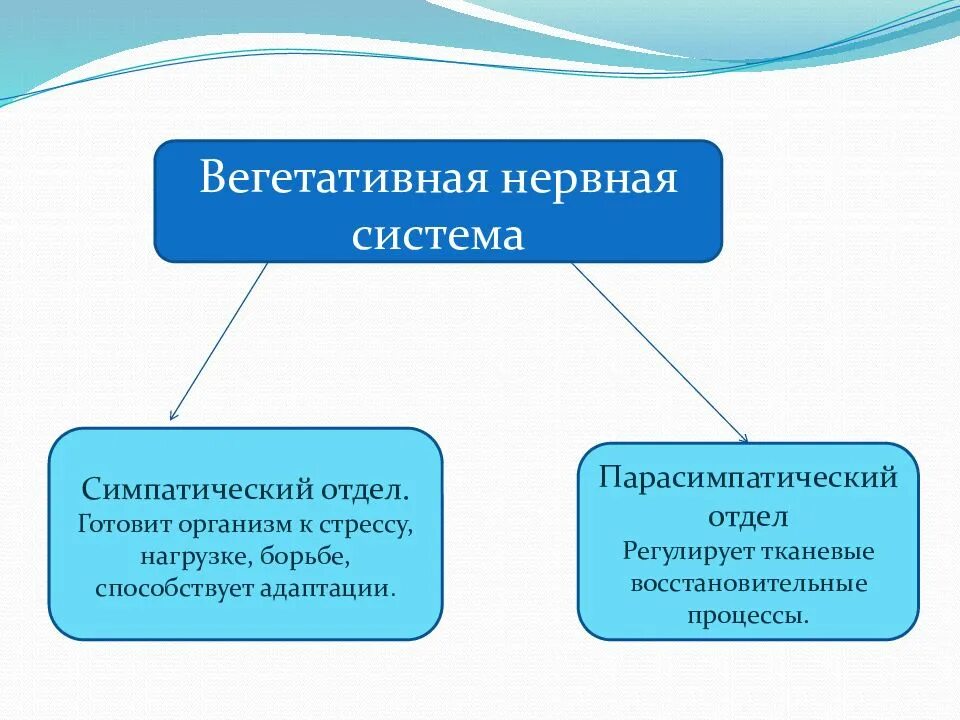 Вегетативная нервная система

Симпатический отдел.
Готовит организм к стрессу, нагрузке, борьбе, способствует адаптации.

Парасимпатический отдел
Регулирует тканевые восстановительные процессы.